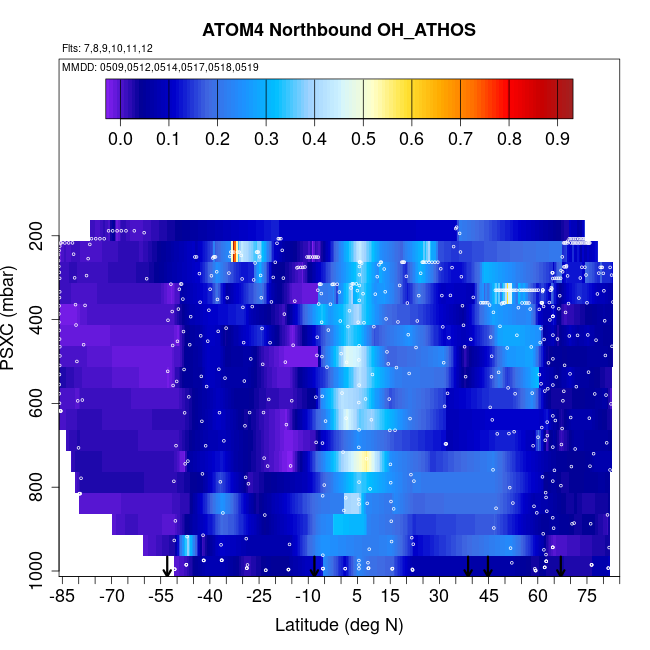 ATOM4 Northbound OH_ATHOS

Flts: 7,8,9,10,11,12

MMDD: 0509,0512,0514,0517,0518,0519

0.0 0.1 0.2 0.3 0.4 0.5 0.6 0.7 0.8 0.9

PSXC (mbar)

200
400
600
800
1000

-85 -70 -55 -40 -25 -10 5 15 30 45 60 75

Latitude (deg N)